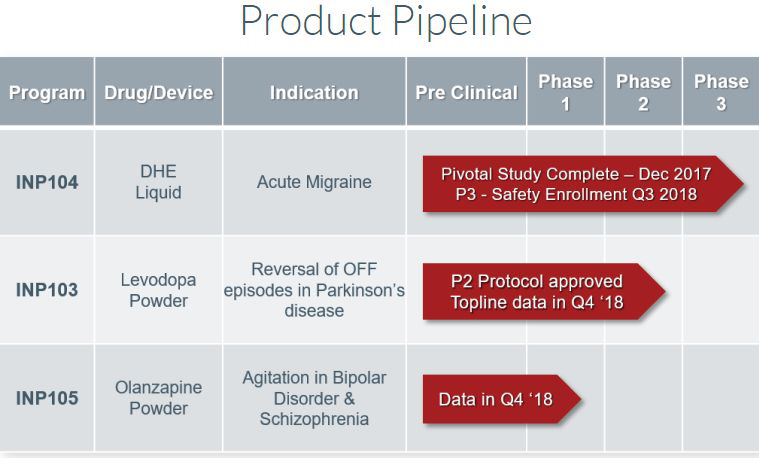 Product Pipeline

| Program | Drug/Device | Indication | Pre Clinical | Phase 1 | Phase 2 | Phase 3 |
|---|---|---|---|---|---|---|
| INP104 | DHE Liquid | Acute Migraine | Pivotal Study Complete – Dec 2017 P3 - Safety Enrollment Q3 2018 | | | |
| INP103 | Levodopa Powder | Reversal of OFF episodes in Parkinson's disease | P2 Protocol approved Topline data in Q4 '18 | | | |
| INP105 | Olanzapine Powder | Agitation in Bipolar Disorder & Schizophrenia | Data in Q4 '18 | | | |